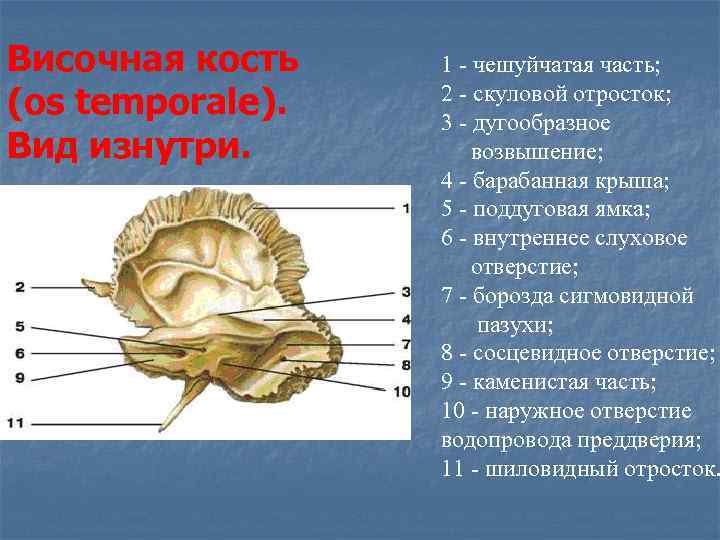 Височная кость (os temporale). Вид изнутри.

1
2
3
4
5
6
7
8
9
10
11

1 - чешуйчатая часть;
2 - скуловой отросток;
3 - дугообразное возвышение;
4 - барабанная крыша;
5 - поддуговая ямка;
6 - внутреннее слуховое отверстие;
7 - борозда сигмовидной пазухи;
8 - сосцевидное отверстие;
9 - каменистая часть;
10 - наружное отверстие водопровода преддверия;
11 - шиловидный отросток.